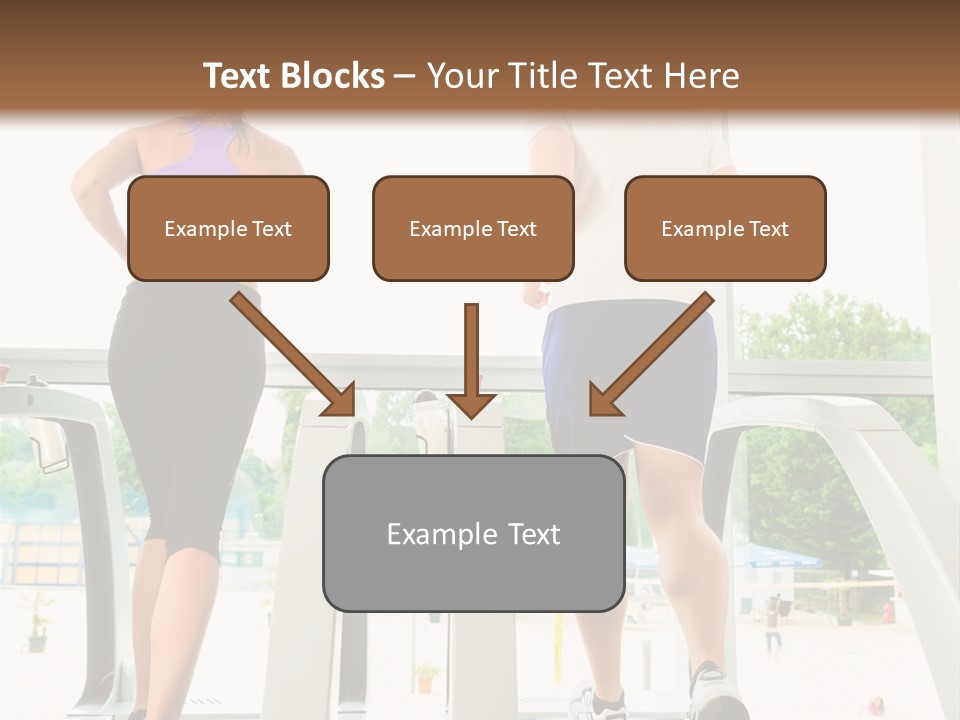 Text Blocks – Your Title Text Here

Example Text

Example Text

Example Text

Example Text